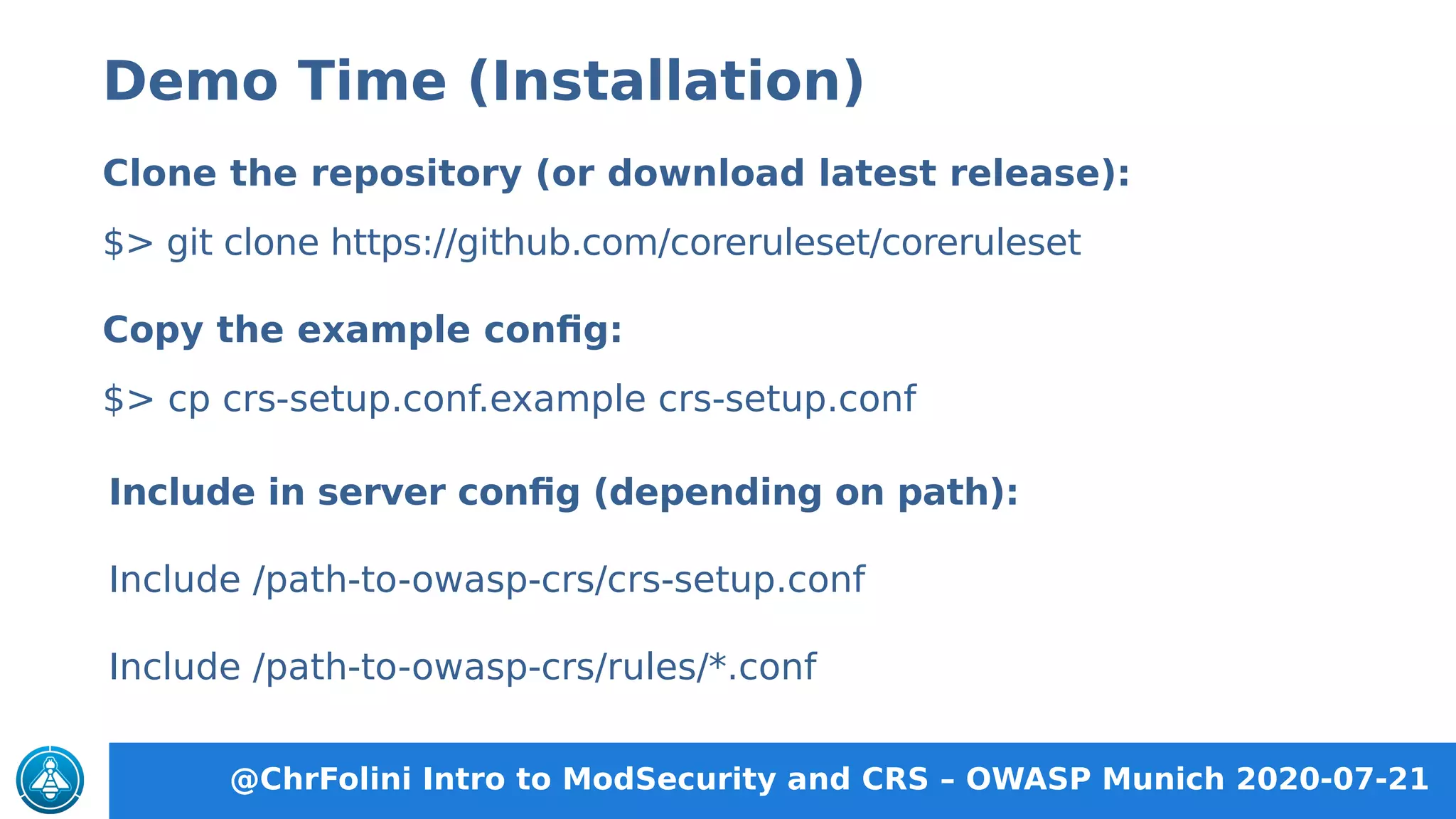 Demo Time (Installation)

Clone the repository (or download latest release):

$> git clone https://github.com/coreruleset/coreruleset

Copy the example config:

$> cp crs-setup.conf.example crs-setup.conf

Include in server config (depending on path):

Include /path-to-owasp-crs/crs-setup.conf

Include /path-to-owasp-crs/rules/*.conf

@ChrFolini Intro to ModSecurity and CRS – OWASP Munich 2020-07-21